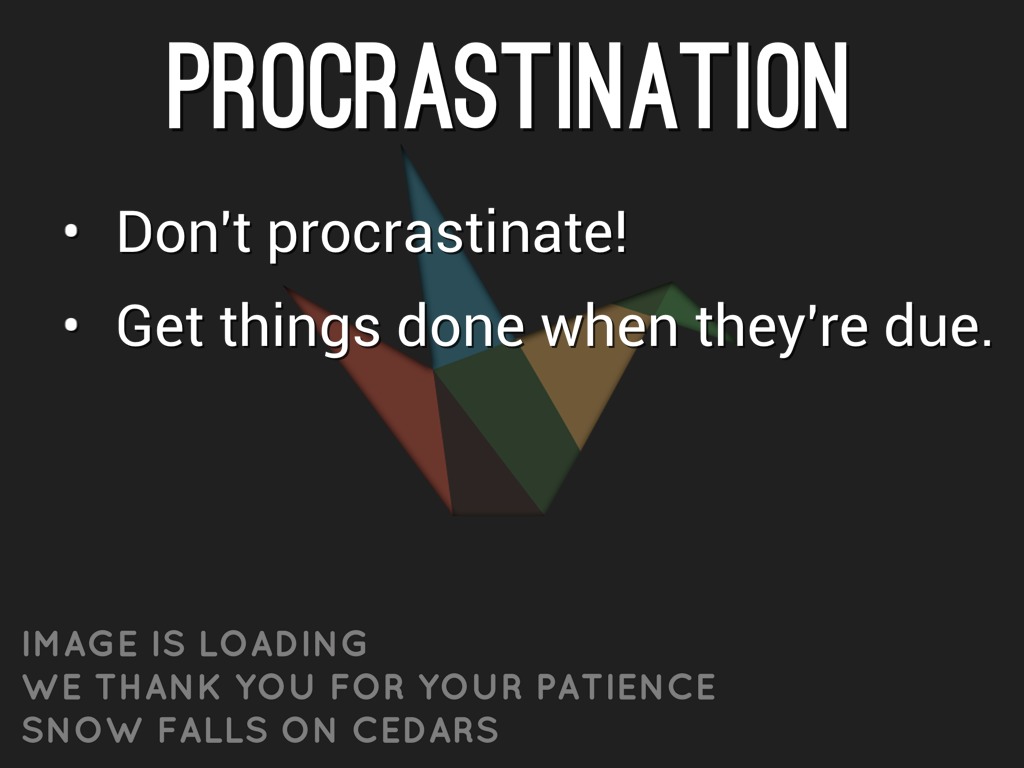 PROCRASTINATION

• Don't procrastinate!
• Get things done when they're due.

IMAGE IS LOADING
WE THANK YOU FOR YOUR PATIENCE
SNOW FALLS ON CEDARS